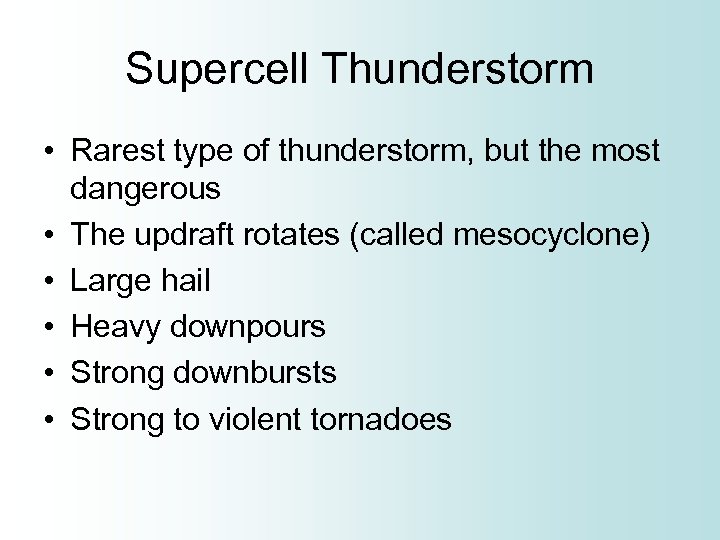 Supercell Thunderstorm

• Rarest type of thunderstorm, but the most dangerous
• The updraft rotates (called mesocyclone)
• Large hail
• Heavy downpours
• Strong downbursts
• Strong to violent tornadoes